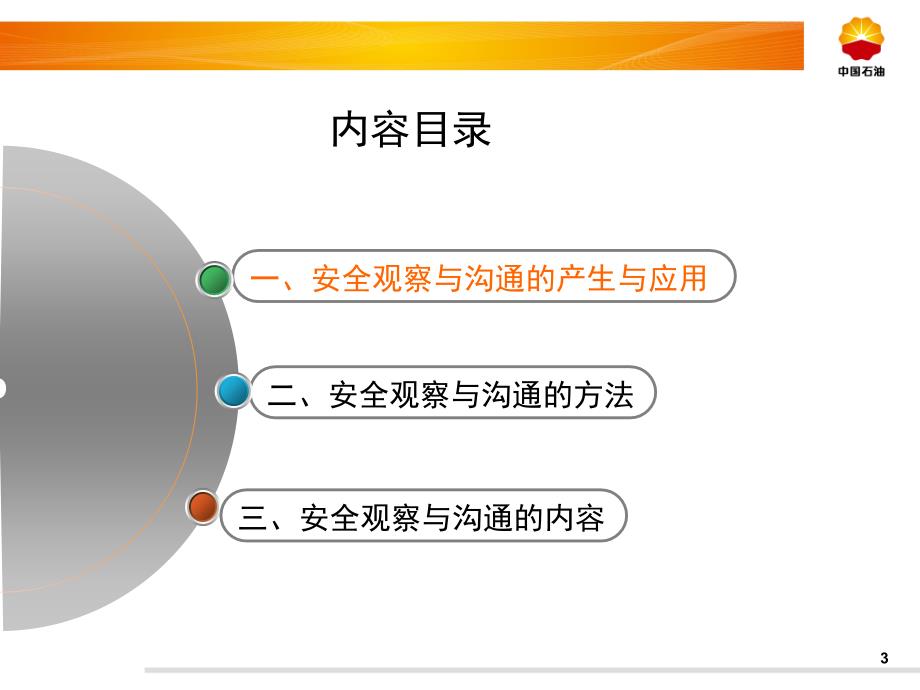 中国石油

内容目录

一、安全观察与沟通的产生与应用

二、安全观察与沟通的方法

三、安全观察与沟通的内容

3